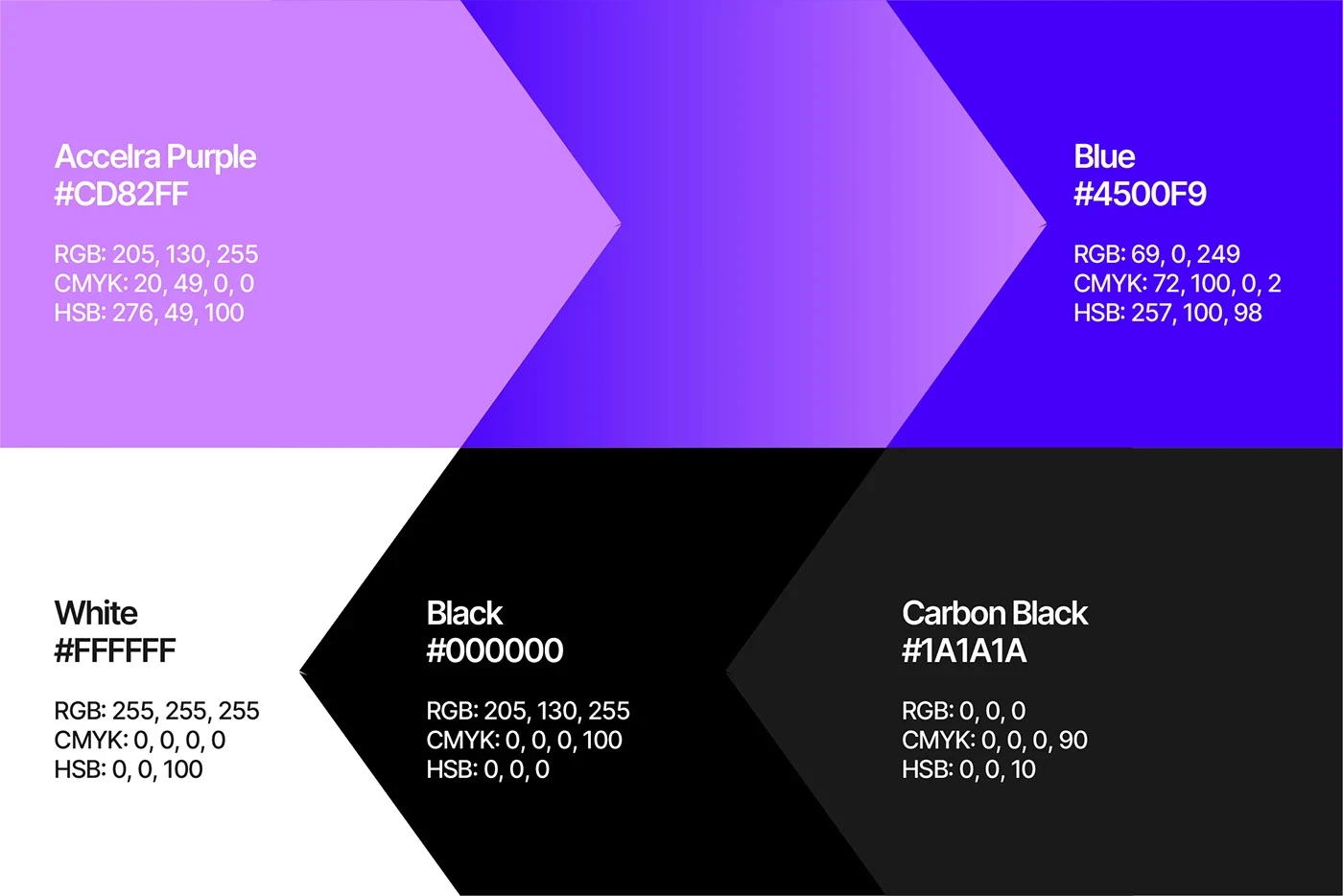 Accelra Purple
#CD82FF

RGB: 205, 130, 255
CMYK: 20, 49, 0, 0
HSB: 276, 49, 100

Blue
#4500F9

RGB: 69, 0, 249
CMYK: 72, 100, 0, 2
HSB: 257, 100, 98

White
#FFFFFF

RGB: 255, 255, 255
CMYK: 0, 0, 0, 0
HSB: 0, 0, 100

Black
#000000

RGB: 205, 130, 255
CMYK: 0, 0, 0, 100
HSB: 0, 0, 0

Carbon Black
#1A1A1A

RGB: 0, 0, 0
CMYK: 0, 0, 0, 90
HSB: 0, 0, 10